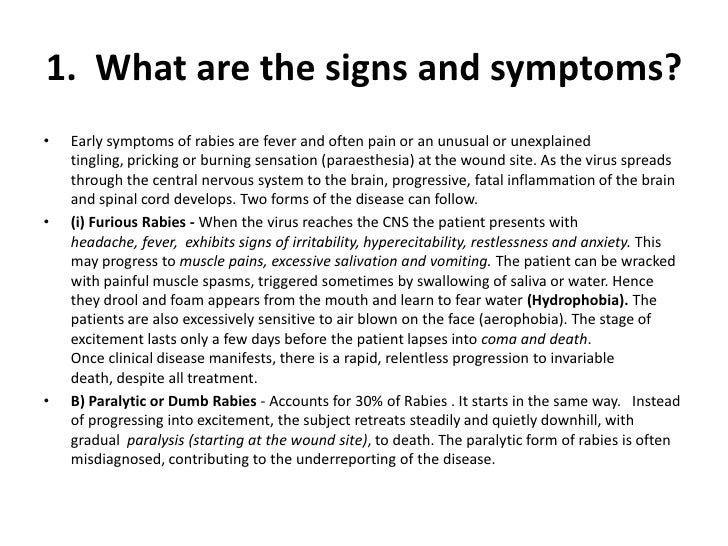 1. What are the signs and symptoms?

• Early symptoms of rabies are fever and often pain or an unusual or unexplained tingling, pricking or burning sensation (paraesthesia) at the wound site. As the virus spreads through the central nervous system to the brain, progressive, fatal inflammation of the brain and spinal cord develops. Two forms of the disease can follow.

• (i) Furious Rabies - When the virus reaches the CNS the patient presents with headache, fever, exhibits signs of irritability, hyperecitability, restlessness and anxiety. This may progress to muscle pains, excessive salivation and vomiting. The patient can be wracked with painful muscle spasms, triggered sometimes by swallowing of saliva or water. Hence they drool and foam appears from the mouth and learn to fear water (Hydrophobia). The patients are also excessively sensitive to air blown on the face (aerophobia). The stage of excitement lasts only a few days before the patient lapses into coma and death.
Once clinical disease manifests, there is a rapid, relentless progression to invariable death, despite all treatment.

• B) Paralytic or Dumb Rabies - Accounts for 30% of Rabies . It starts in the same way. Instead of progressing into excitement, the subject retreats steadily and quietly downhill, with gradual paralysis (starting at the wound site), to death. The paralytic form of rabies is often misdiagnosed, contributing to the underreporting of the disease.